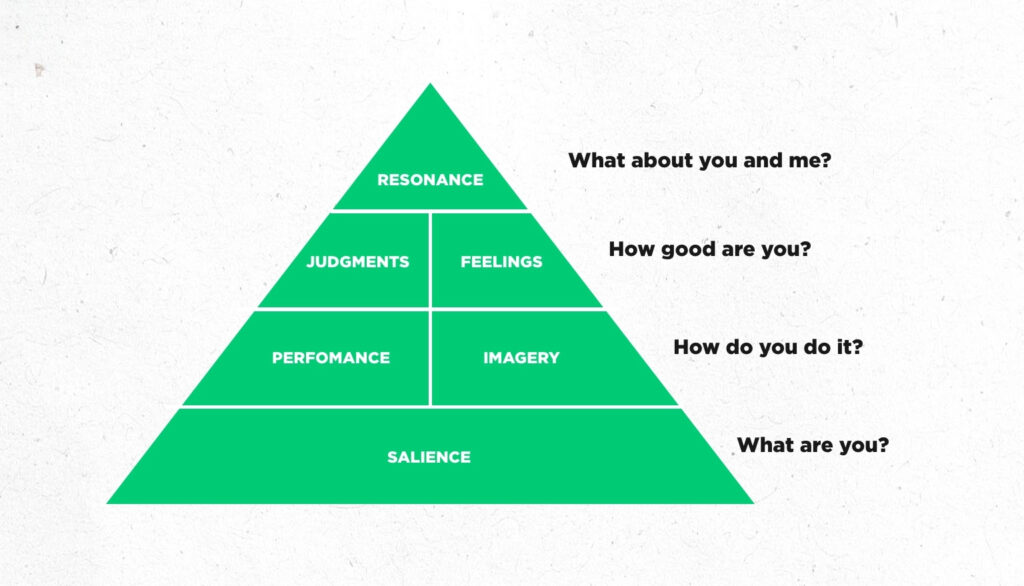 RESONANCE

What about you and me?

JUDGMENTS

FEELINGS

How good are you?

PERFOMANCE

IMAGERY

How do you do it?

SALIENCE

What are you?